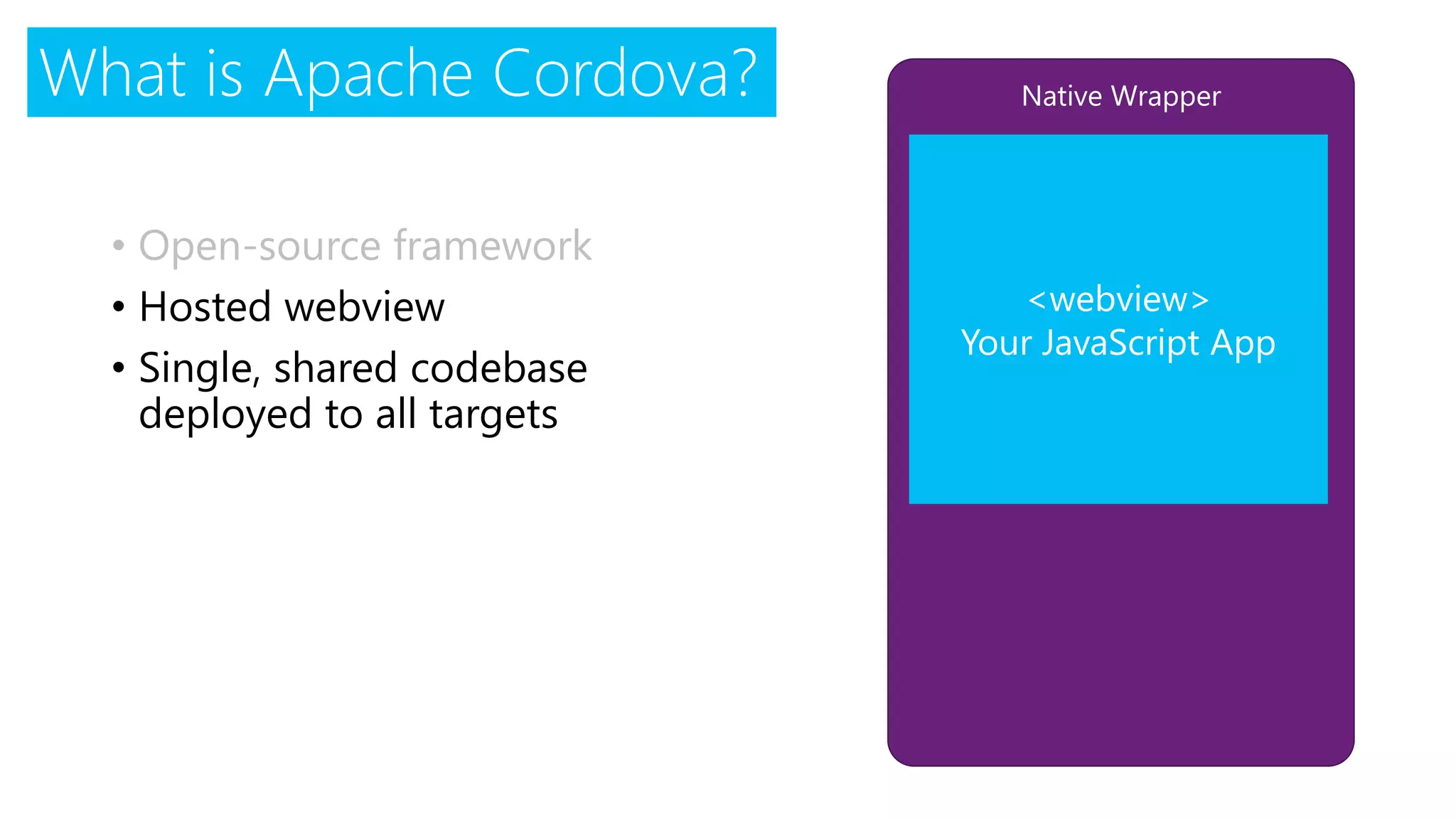 What is Apache Cordova?

• Open-source framework
• Hosted webview
• Single, shared codebase deployed to all targets

Native Wrapper

<webview>
Your JavaScript App